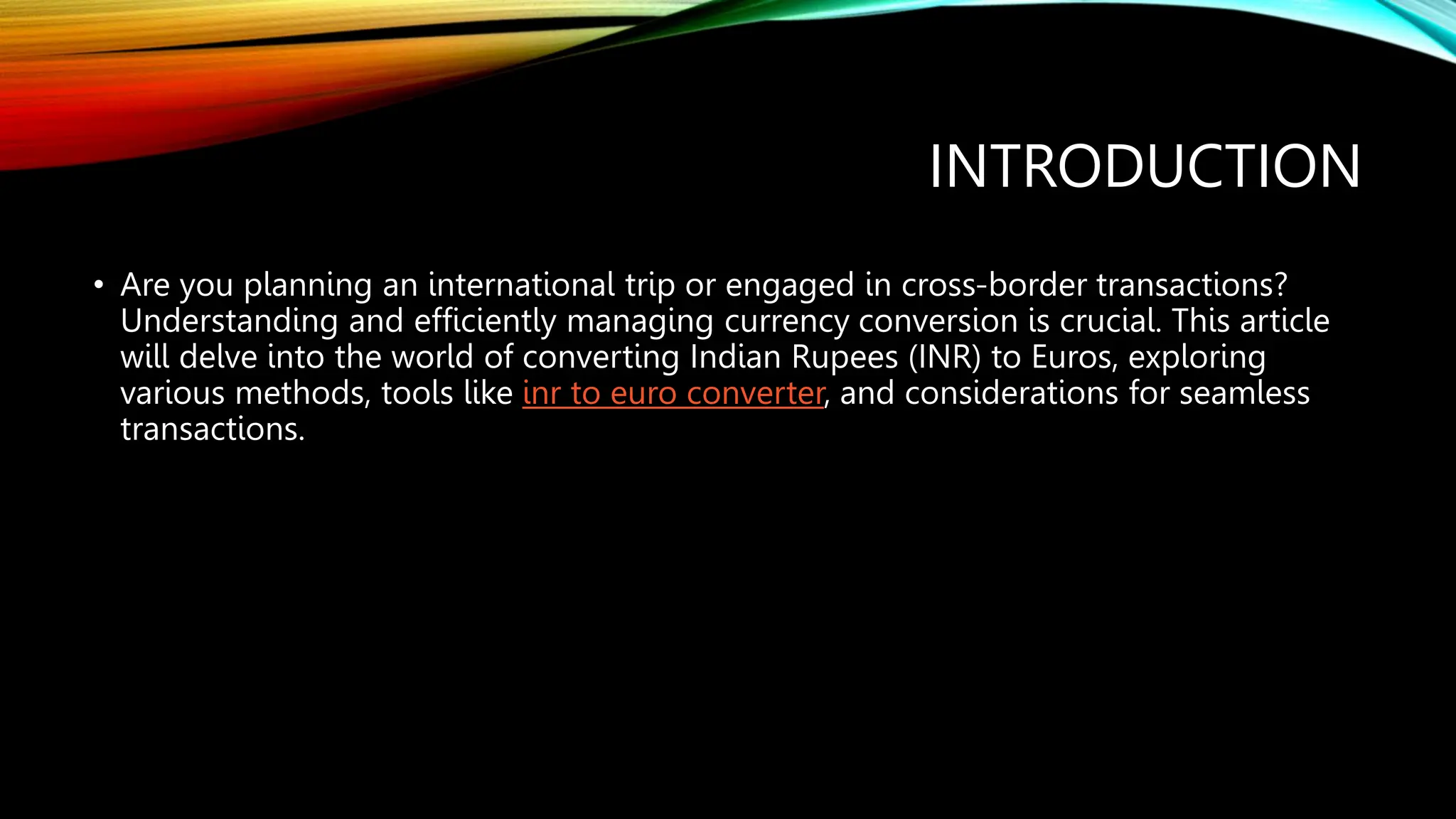 INTRODUCTION

• Are you planning an international trip or engaged in cross-border transactions? Understanding and efficiently managing currency conversion is crucial. This article will delve into the world of converting Indian Rupees (INR) to Euros, exploring various methods, tools like inr to euro converter, and considerations for seamless transactions.